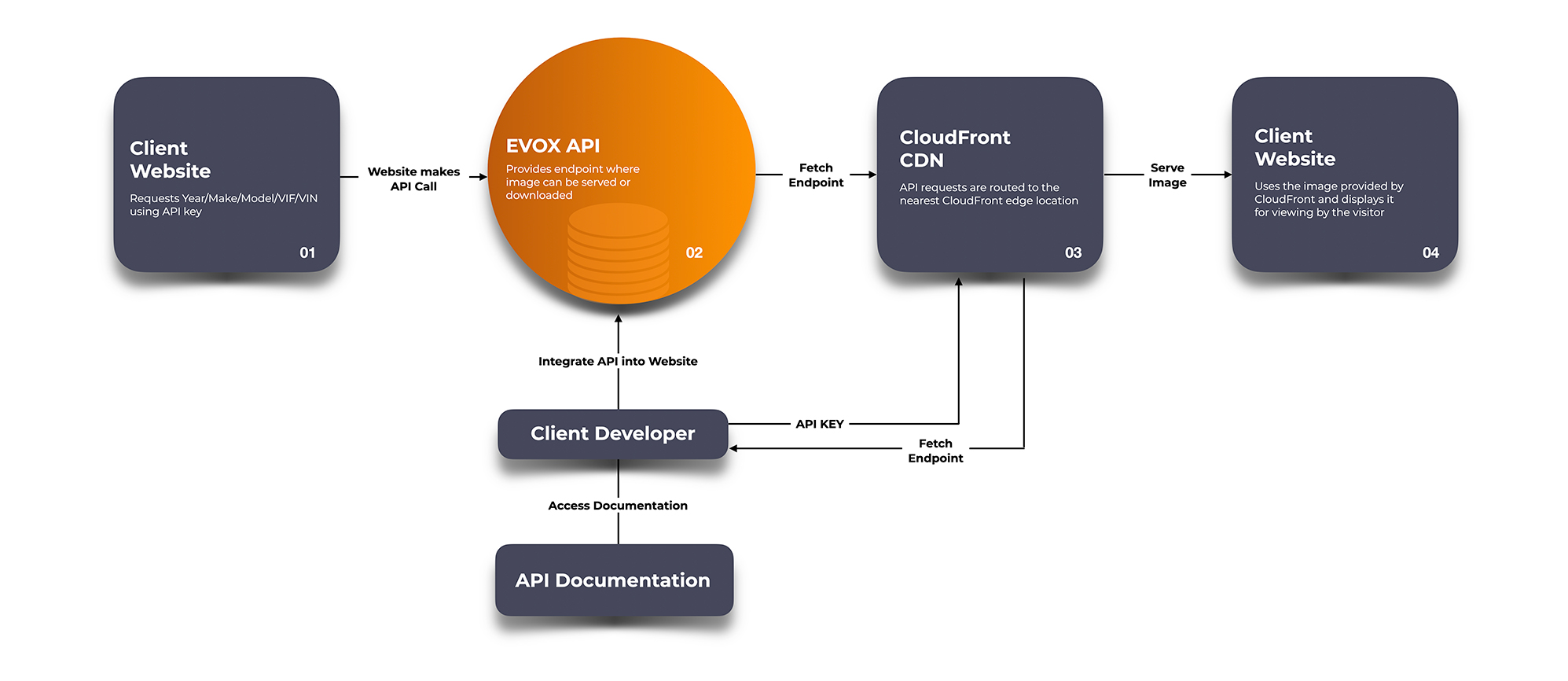 Client Website

Requests Year/Make/Model/VIF/VIN using API key

01

Website makes API Call

EVOX API

Provides endpoint where image can be served or downloaded

02

Fetch Endpoint

CloudFront CDN

API requests are routed to the nearest CloudFront edge location

03

Serve Image

Client Website

Uses the image provided by CloudFront and displays it for viewing by the visitor

04

Integrate API into Website

Client Developer

API KEY

Fetch Endpoint

Access Documentation

API Documentation